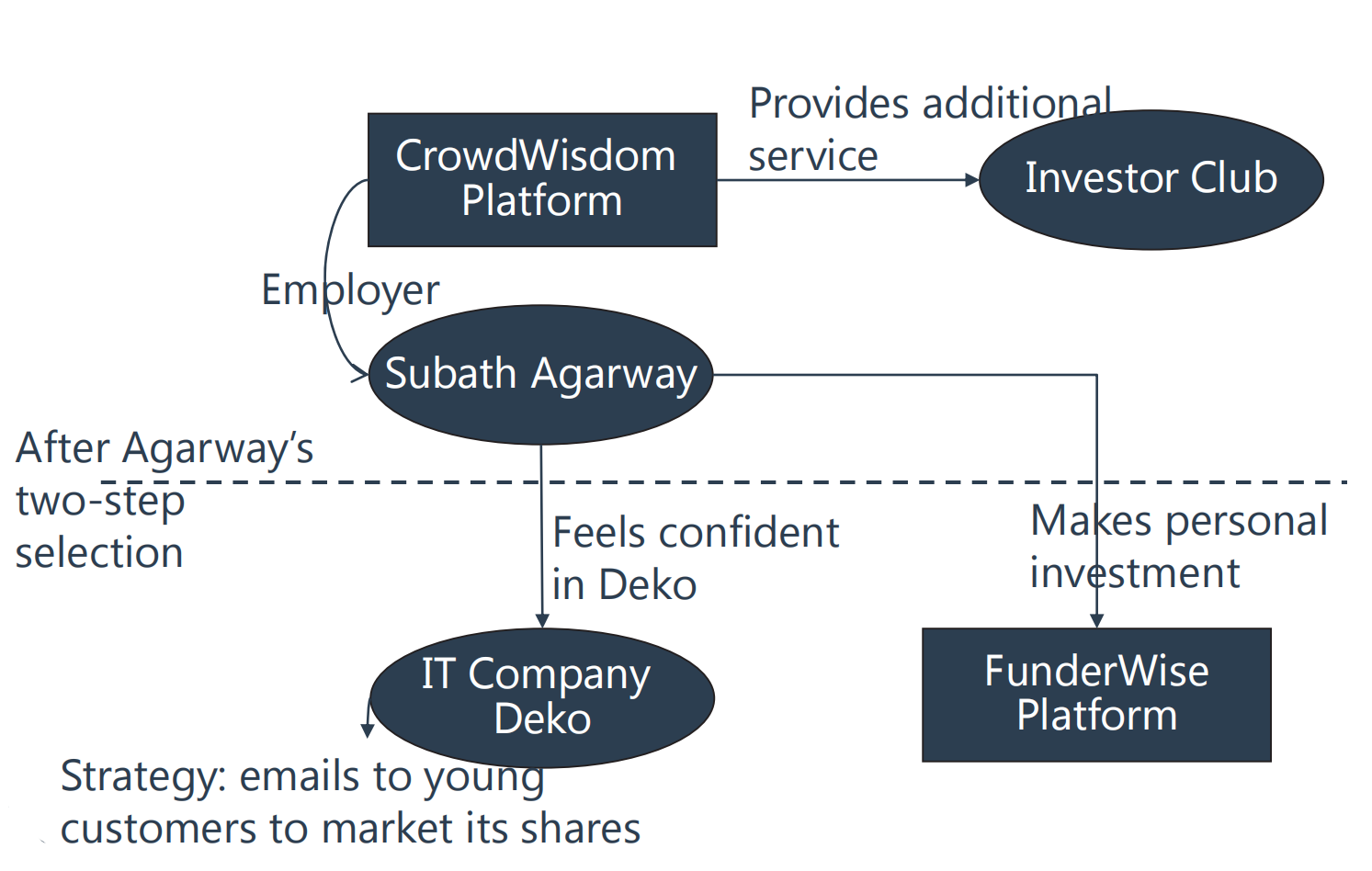 CrowdWisdom Platform

Provides additional service

Investor Club

Employer

Subath Agarway

After Agarway's two-step selection

Feels confident in Deko

Makes personal investment

IT Company Deko

FunderWise Platform

Strategy: emails to young customers to market its shares